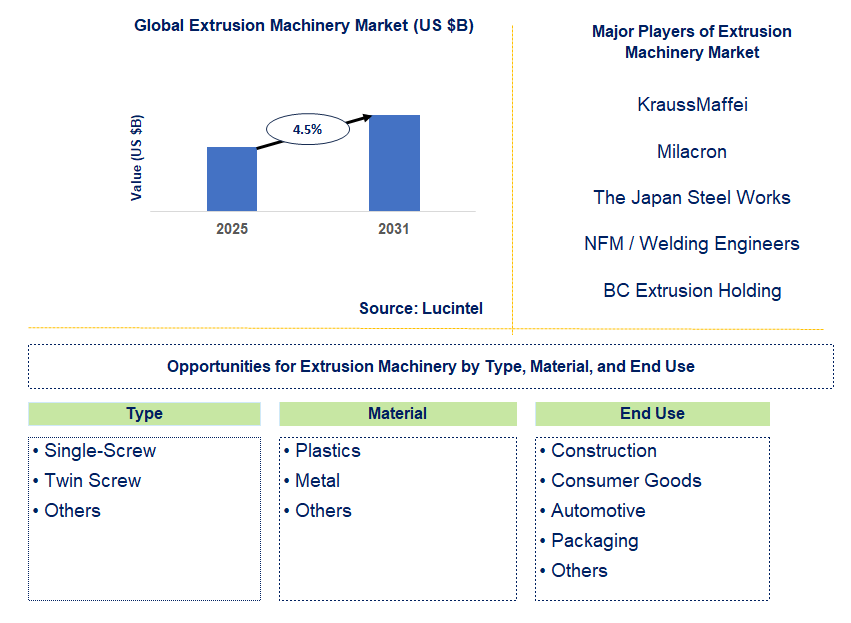 Global Extrusion Machinery Market (US $B)

Value (US $B)

4.5%

2025

2031

Source: Lucintel

Major Players of Extrusion Machinery Market

KraussMaffei

Milacron

The Japan Steel Works

NFM / Welding Engineers

BC Extrusion Holding

Opportunities for Extrusion Machinery by Type, Material, and End Use

Type

• Single-Screw
• Twin Screw
• Others

Material

• Plastics
• Metal
• Others

End Use

• Construction
• Consumer Goods
• Automotive
• Packaging
• Others